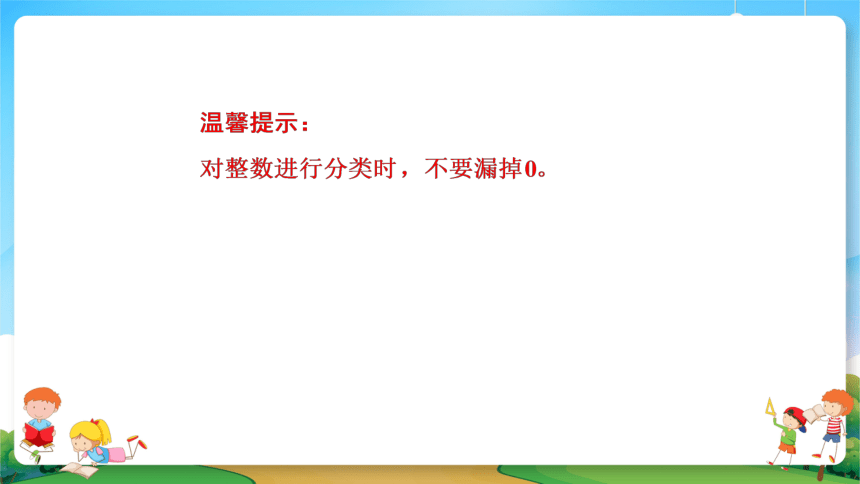 温馨提示：

对整数进行分类时，不要漏掉0。